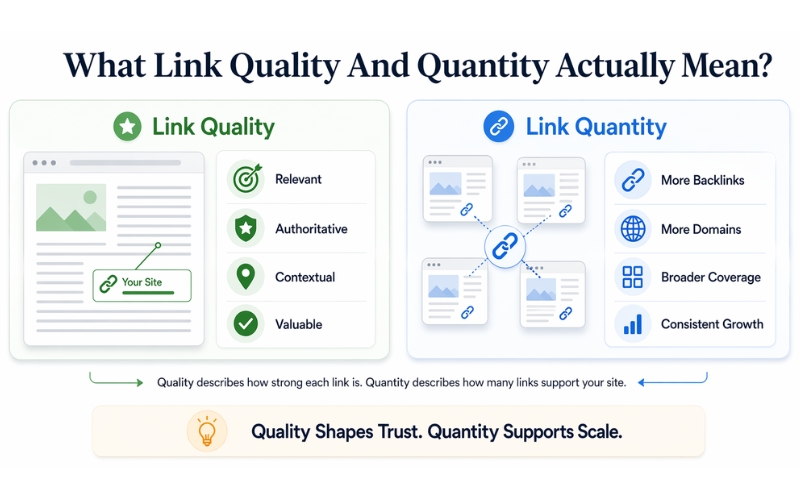 What Link Quality And Quantity Actually Mean?

Link Quality

Your Site

Relevant

Authoritative

Contextual

Valuable

Link Quantity

More Backlinks

More Domains

Broader Coverage

Consistent Growth

Quality describes how strong each link is. Quantity describes how many links support your site.

Quality Shapes Trust. Quantity Supports Scale.